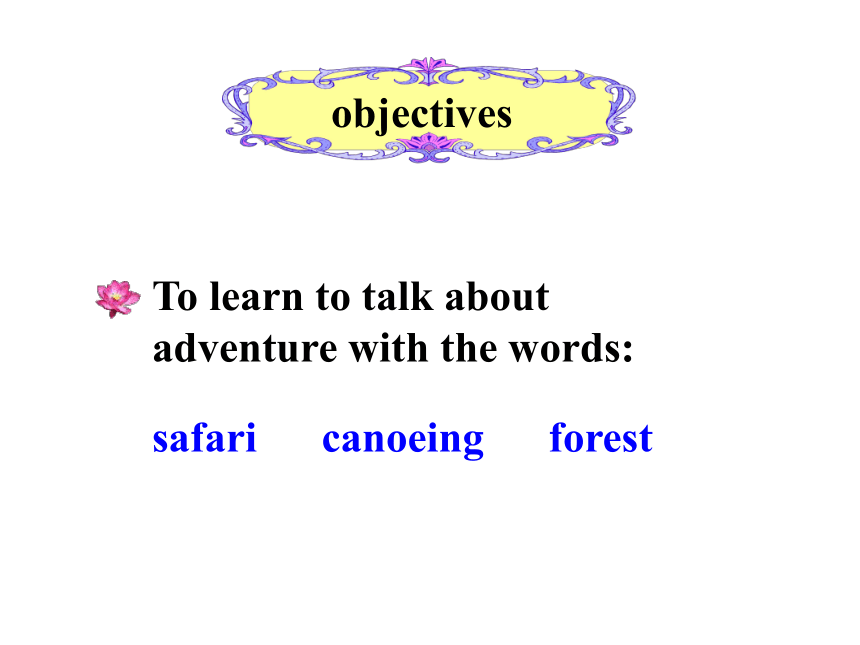 objectives

To learn to talk about adventure with the words:

safari canoeing forest